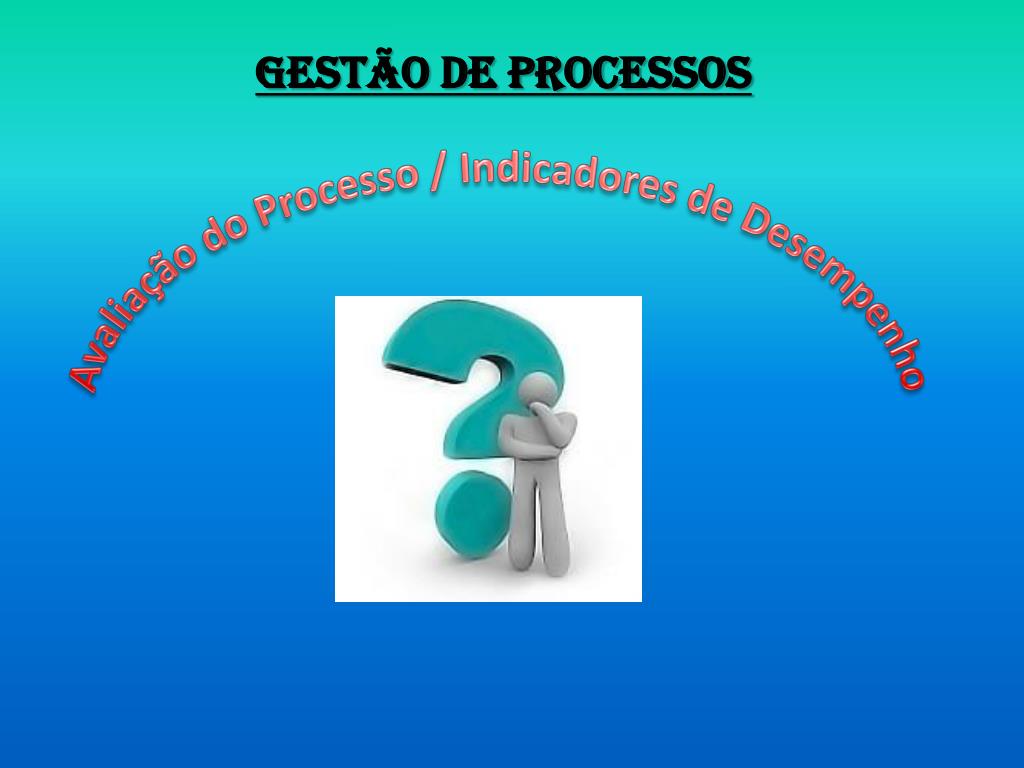 GESTÃO DE PROCESSOS

Avaliação do Processo / Indicadores de Desempenho